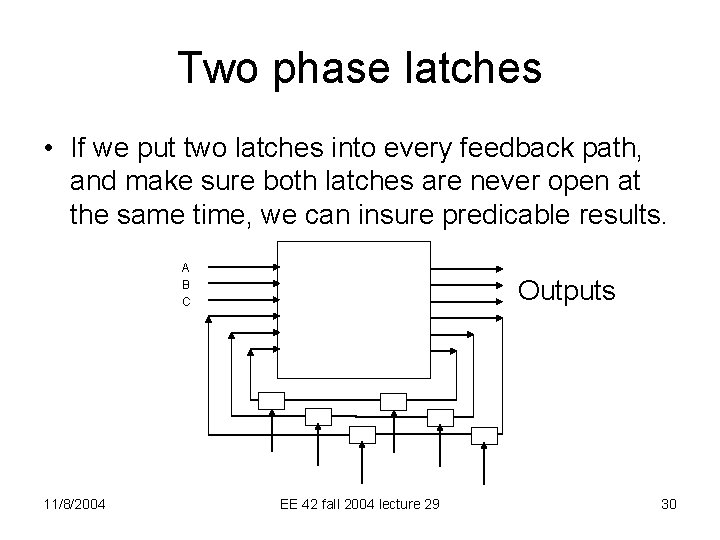 Two phase latches

• If we put two latches into every feedback path, and make sure both latches are never open at the same time, we can insure predicable results.

A
B
C

Outputs

11/8/2004

EE 42 fall 2004 lecture 29

30